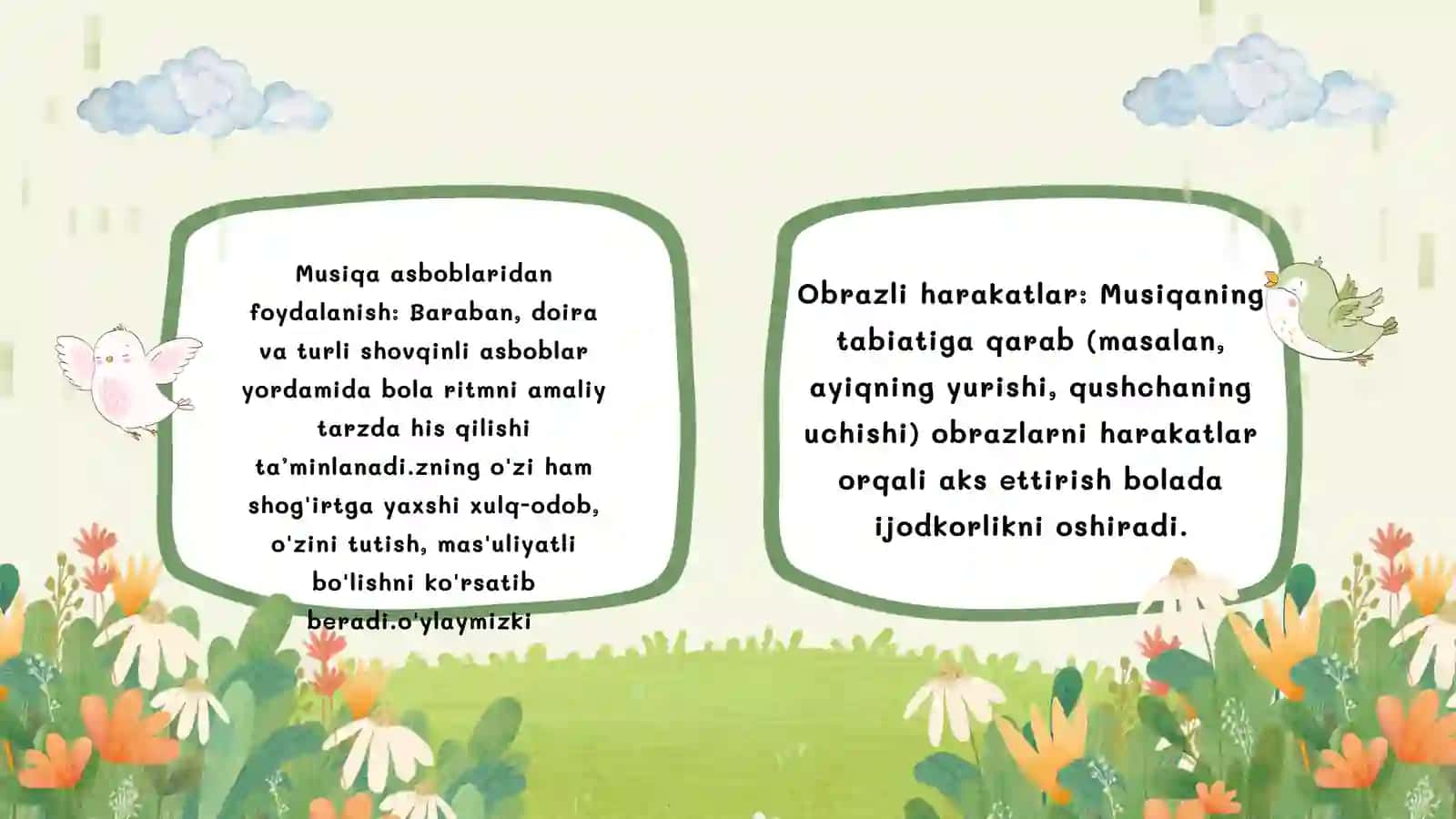 Musiqa asboblaridan foydalanish: Baraban, doira va turli shovqinli asboblar yordamida bola ritmni amaliy tarzda his qilishi ta'minlanadi.zning o'zi ham shog'irtga yaxshi xulq-odob, o'zini tutish, mas'uliyatli bo'lishni ko'rsatib beradi.o'ylaymizki

Obrazli harakatlar: Musiqaning tabiatiga qarab (masalan, ayiqning yurishi, qushchaning uchishi) obrazlarni harakatlar orqali aks ettirish bolada ijodkorlikni oshiradi.